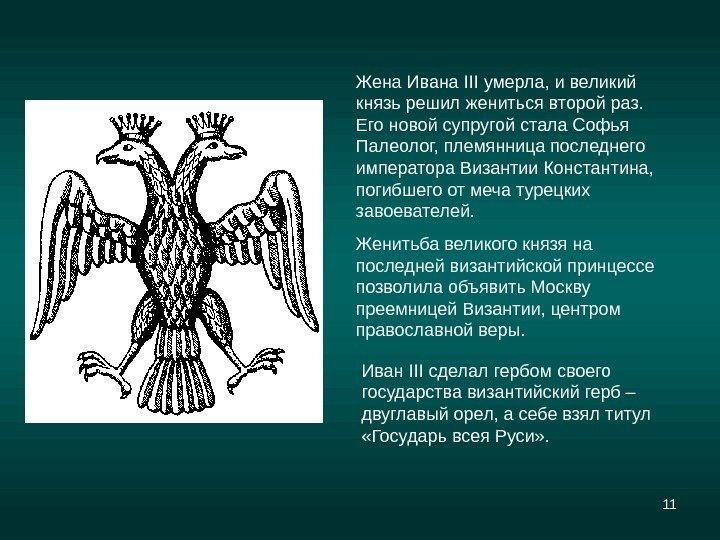 Жена Ивана III умерла, и великий князь решил жениться второй раз. Его новой супругой стала Софья Палеолог, племянница последнего императора Византии Константина, погибшего от меча турецких завоевателей.

Женитьба великого князя на последней византийской принцессе позволила объявить Москву преемницей Византии, центром православной веры.

Иван III сделал гербом своего государства византийский герб – двуглавый орел, а себе взял титул «Государь всея Руси».

11